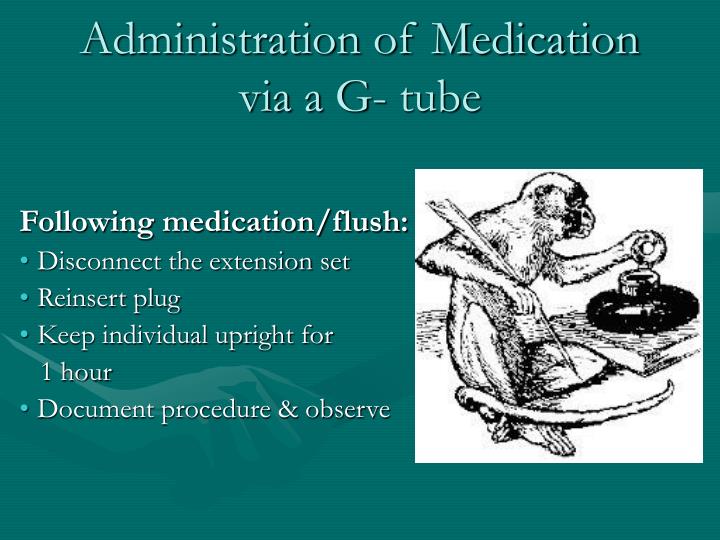 Administration of Medication via a G- tube

Following medication/flush:

• Disconnect the extension set
• Reinsert plug
• Keep individual upright for 1 hour
• Document procedure & observe